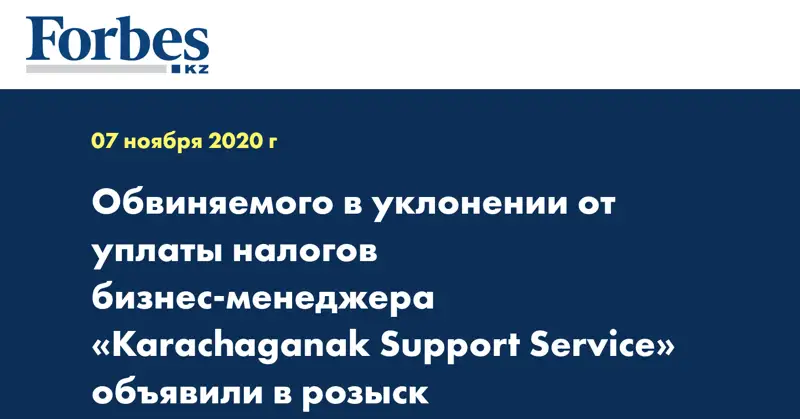 Forbes
KZ

07 ноября 2020 г

Обвиняемого в уклонении от уплаты налогов бизнес-менеджера «Karachaganak Support Service» объявили в розыск